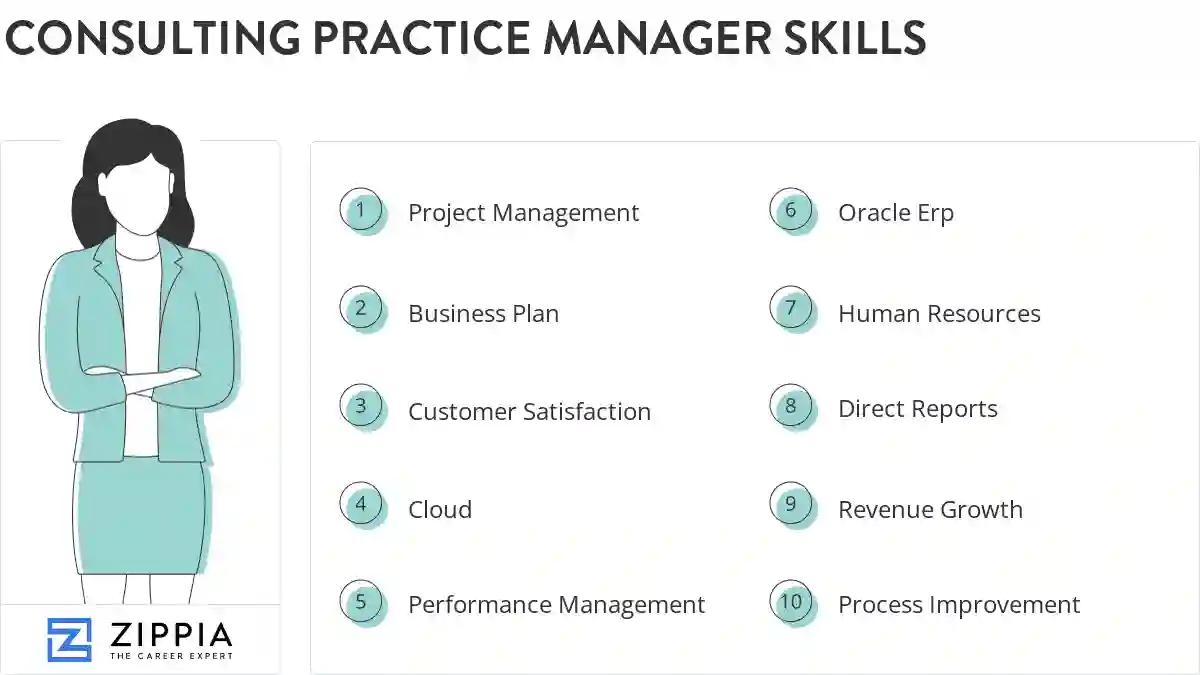 CONSULTING PRACTICE MANAGER SKILLS

1 Project Management
2 Business Plan
3 Customer Satisfaction
4 Cloud
5 Performance Management

6 Oracle Erp
7 Human Resources
8 Direct Reports
9 Revenue Growth
10 Process Improvement

ZIPPIA
THE CAREER EXPERT